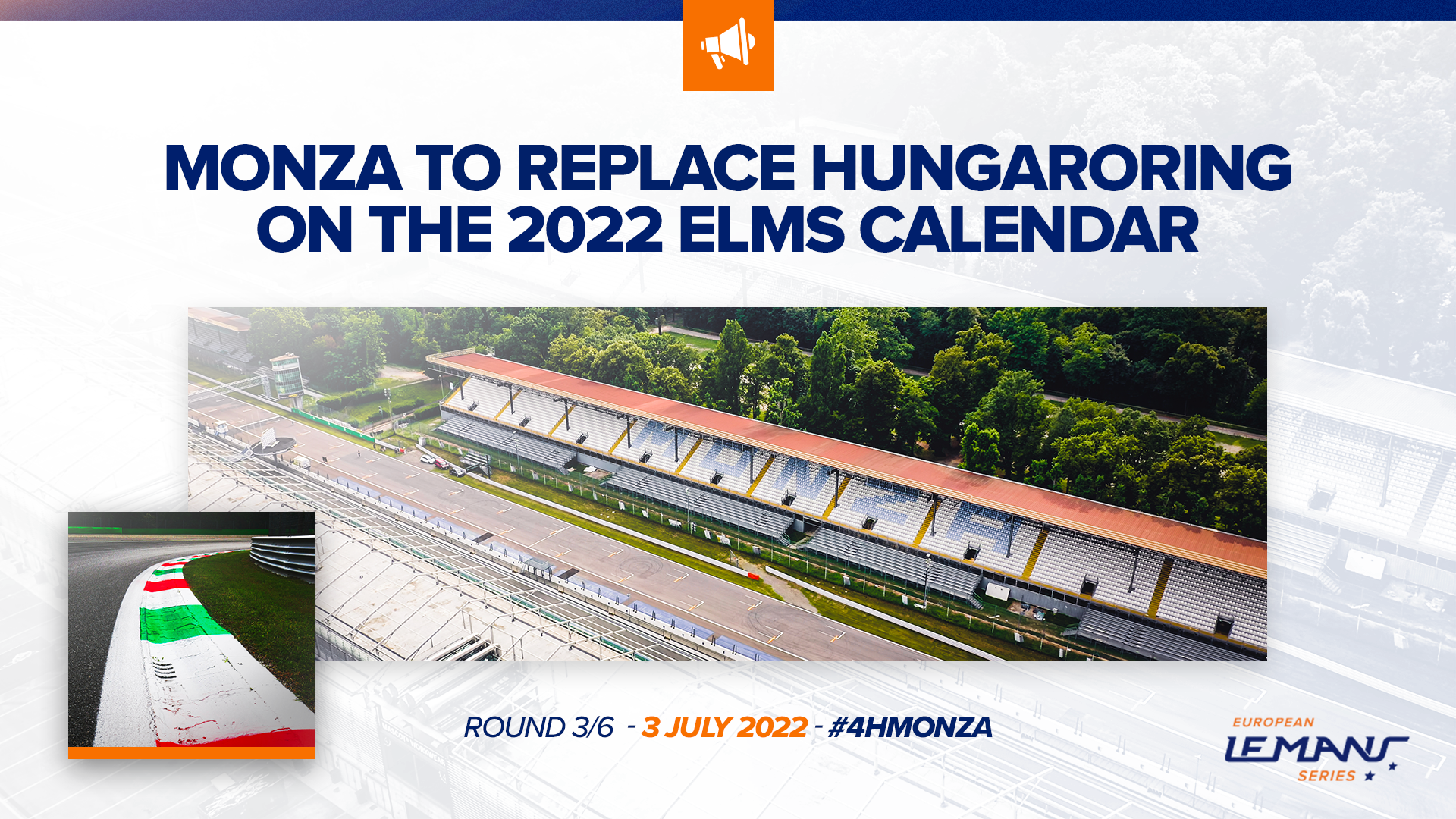 MONZA TO REPLACE HUNGARORING ON THE 2022 ELMS CALENDAR

MONZA

ROUND 3/6 - 3 JULY 2022 - #4HMONZA

EUROPEAN
LE MANS
SERIES